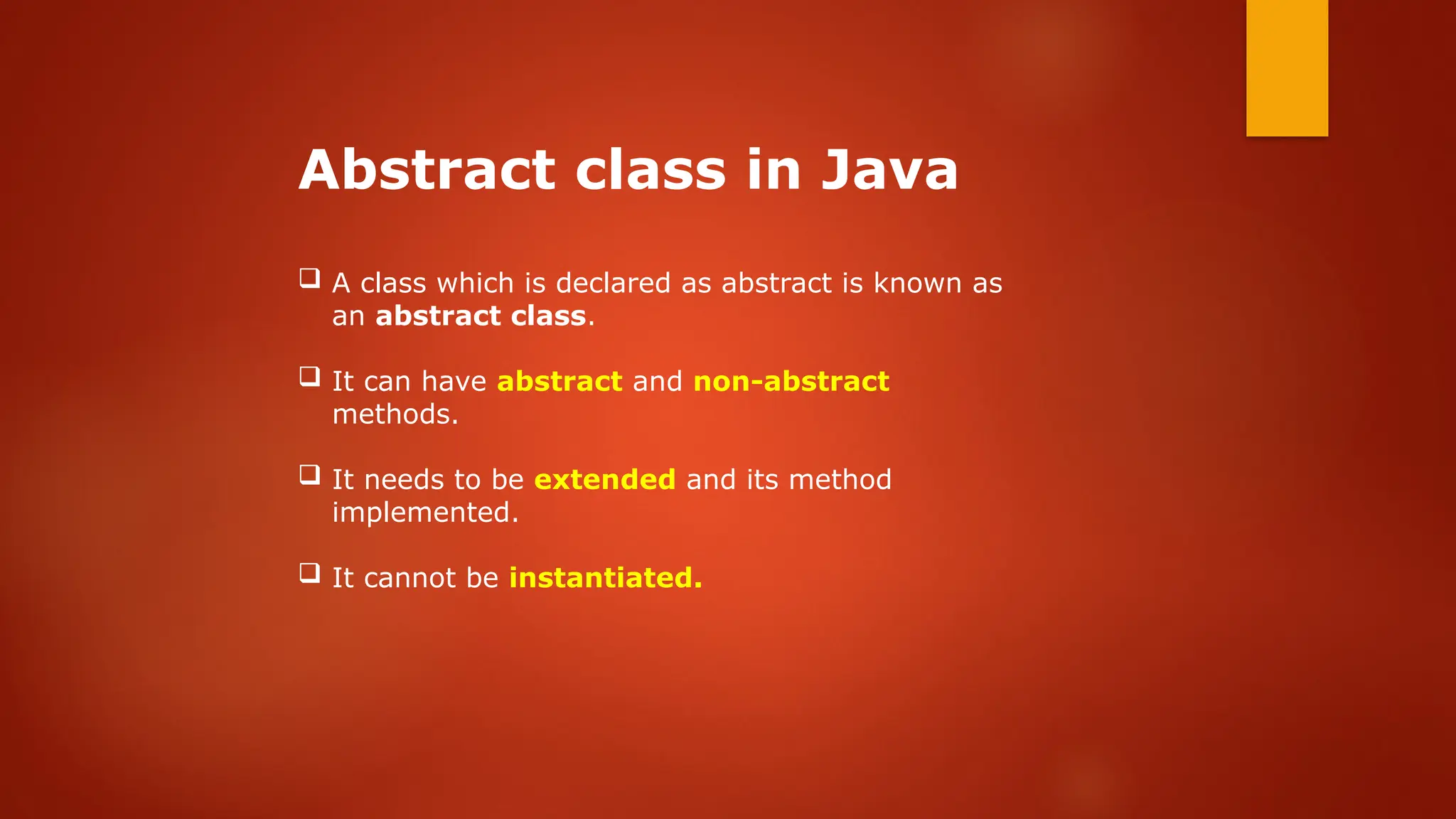 Abstract class in Java

❑ A class which is declared as abstract is known as an abstract class.

❑ It can have abstract and non-abstract methods.

❑ It needs to be extended and its method implemented.

❑ It cannot be instantiated.